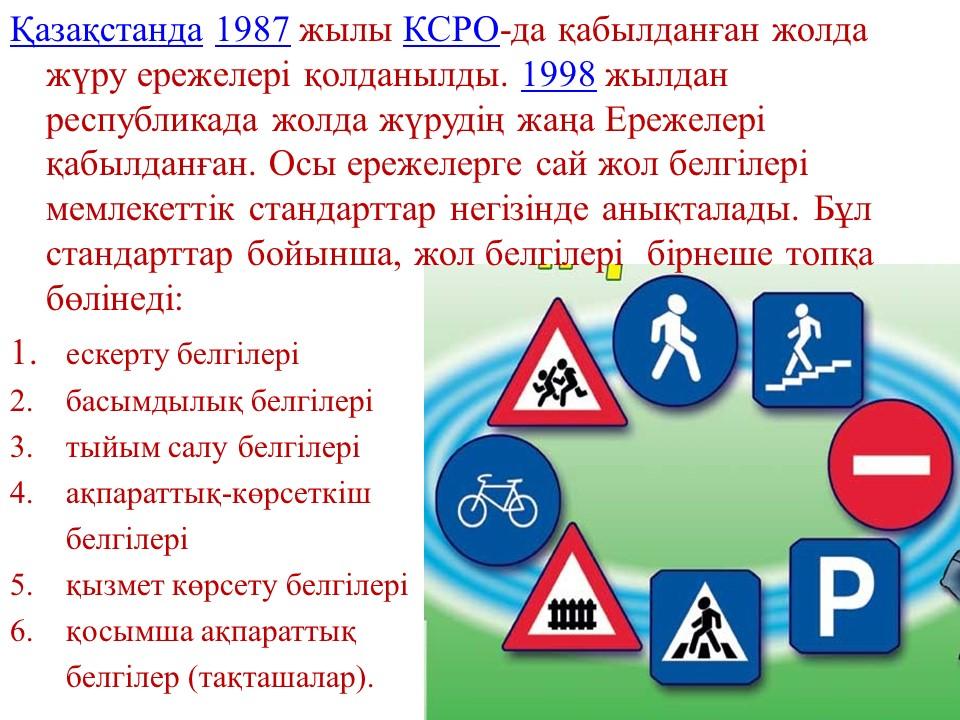 Қазақстанда 1987 жылы КСРО-да қабылданған жолда жүру ережелері қолданылды. 1998 жылдан республикада жолда жүрудің жаңа Ережелері қабылданған. Осы ережелерге сай жол белгілері мемлекеттік стандарттар негізінде анықталады. Бұл стандарттар бойынша, жол белгілері бірнеше топқа бөлінеді:

1. ескерту белгілері
2. басымдылық белгілері
3. тыйым салу белгілері
4. ақпараттық-көрсеткіш белгілері
5. қызмет көрсету белгілері
6. қосымша ақпараттық белгілер (тақташалар).

P